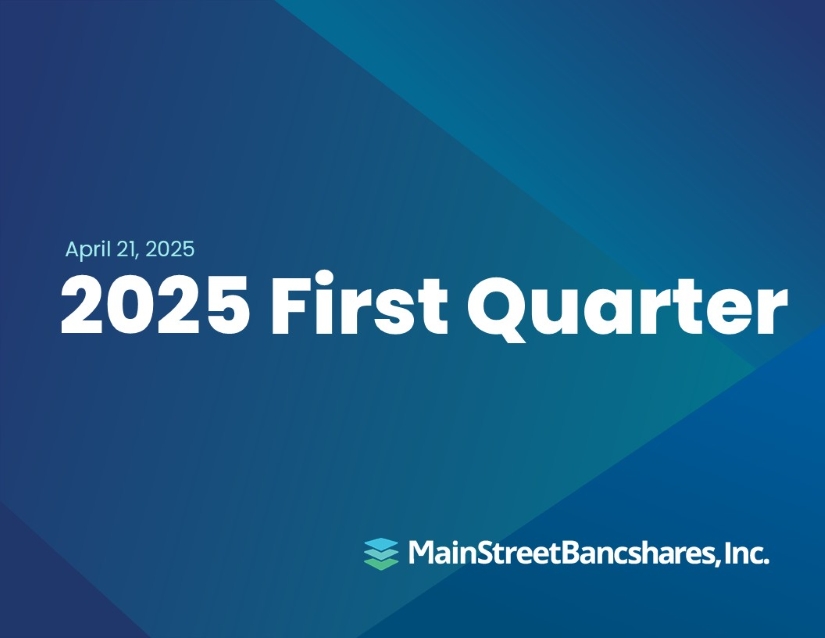 April 21, 2025

2025 First Quarter

MainStreetBancshares, Inc.